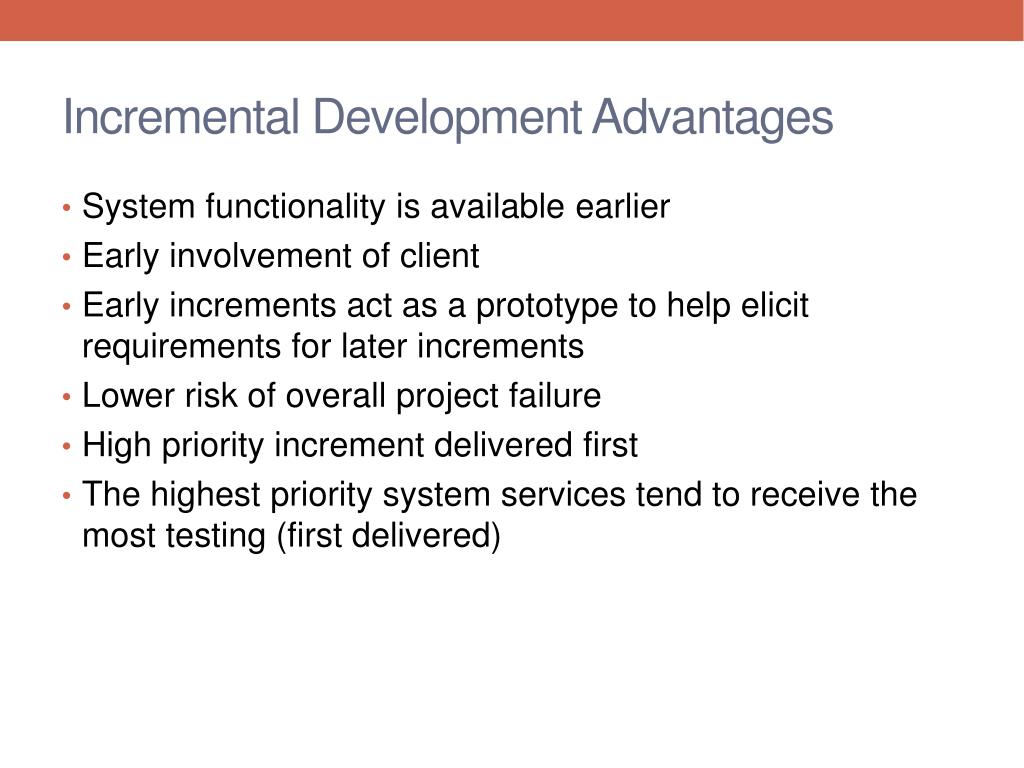 Incremental Development Advantages

• System functionality is available earlier
• Early involvement of client
• Early increments act as a prototype to help elicit requirements for later increments
• Lower risk of overall project failure
• High priority increment delivered first
• The highest priority system services tend to receive the most testing (first delivered)